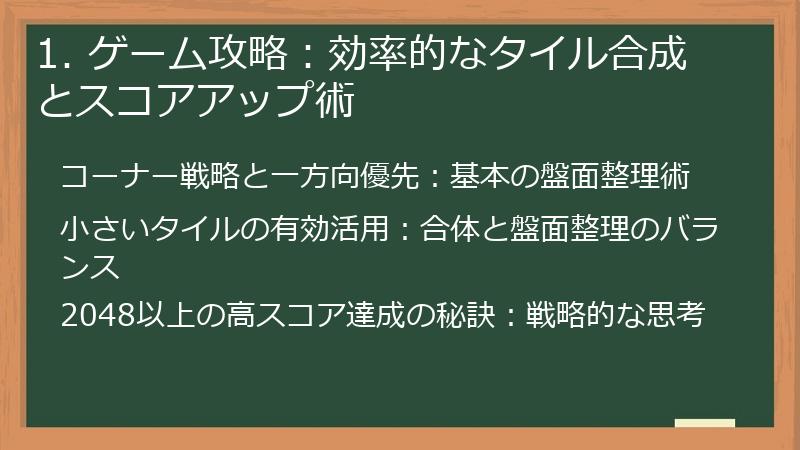 1. ゲーム攻略：効率的なタイル合成とスコアアップ術

コーナー戦略と一方向優先：基本の盤面整理術

小さいタイルの有効活用：合体と盤面整理のバランス

2048以上の高スコア達成の秘訣：戦略的な思考